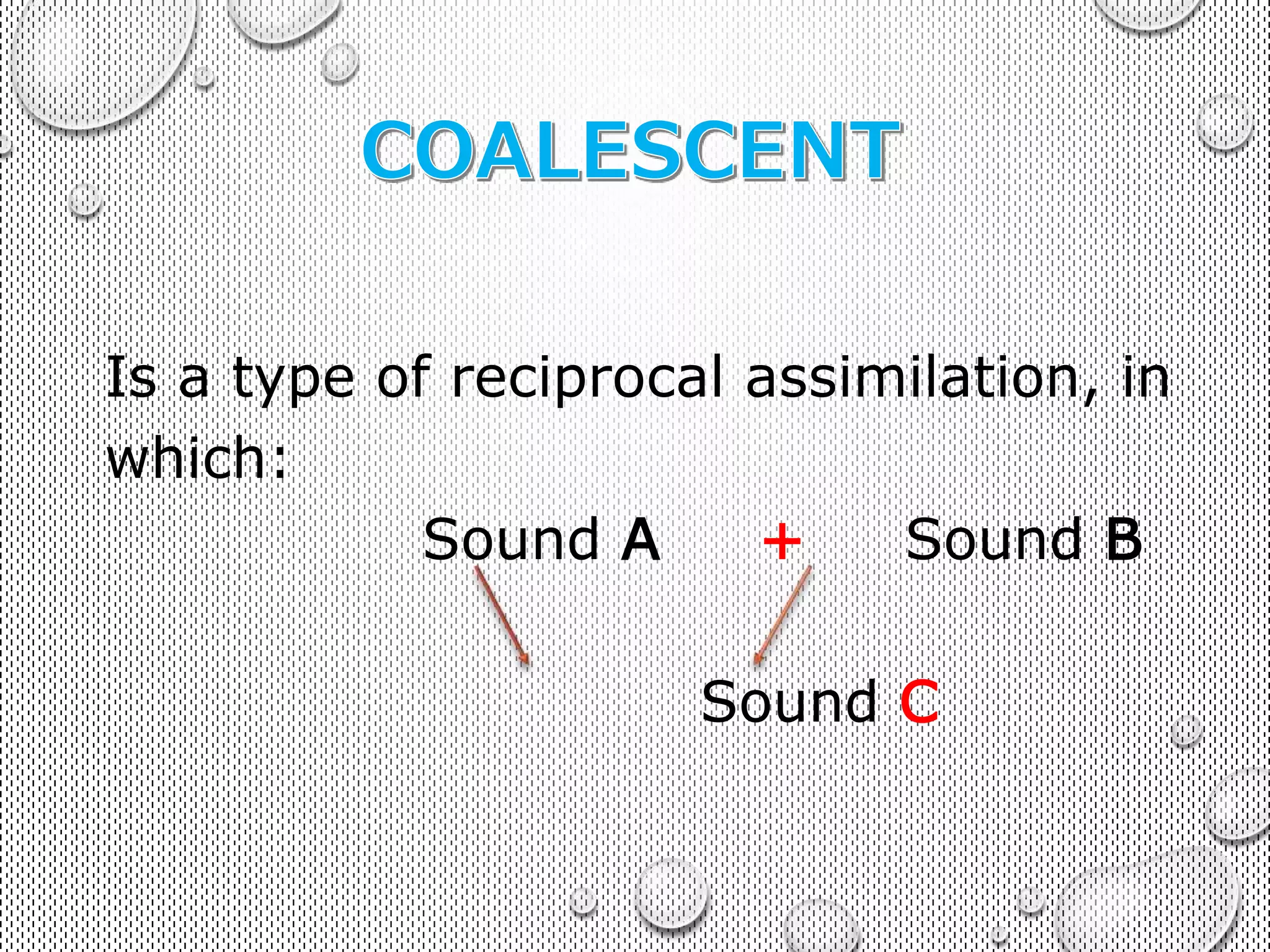 COALESCENT

Is a type of reciprocal assimilation, in which:

Sound A + Sound B

Sound C